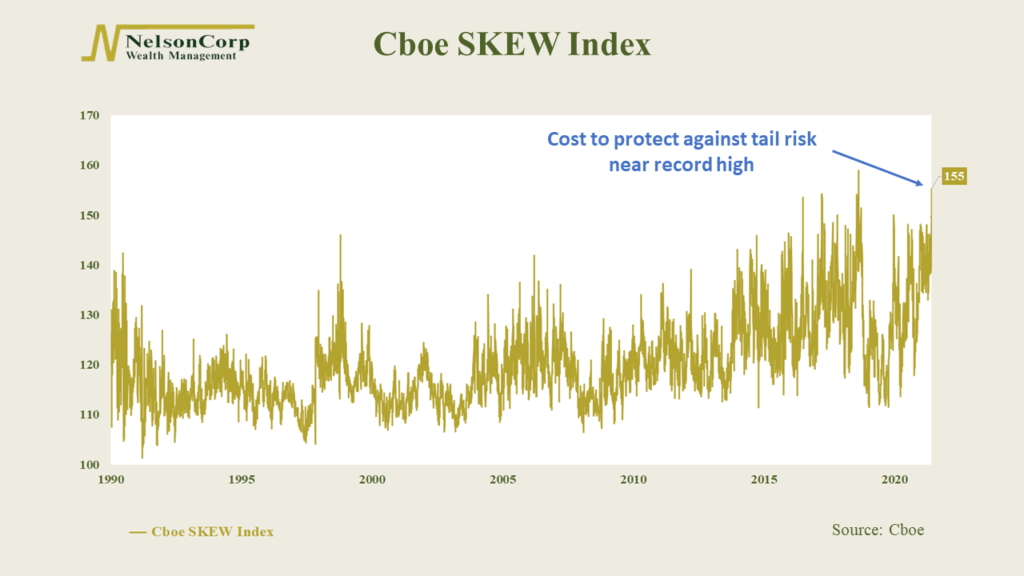 NelsonCorp
Wealth Management

Cboe SKEW Index

170
160
150
140
130
120
110
100

Cost to protect against tail risk near record high

155

1990
1995
2000
2005
2010
2015
2020

— Cboe SKEW Index

Source: Cboe